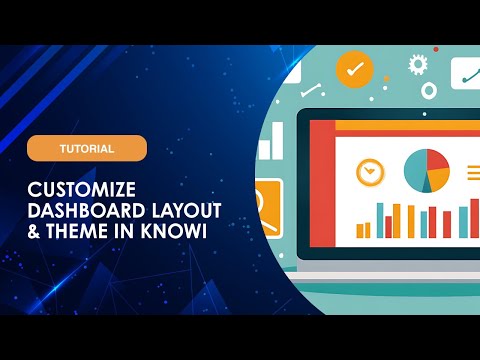 TUTORIAL

CUSTOMIZE DASHBOARD LAYOUT & THEME IN KNOWI